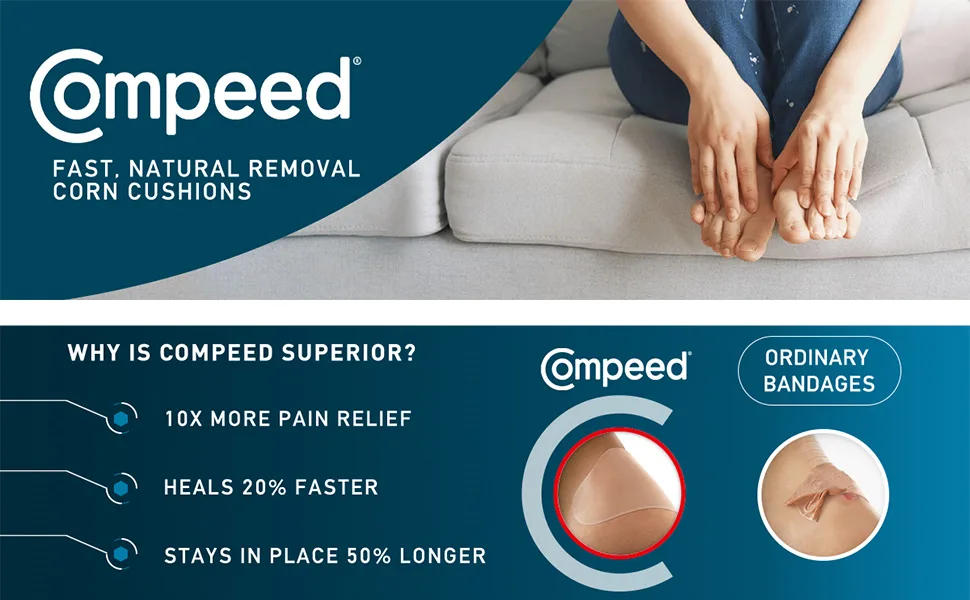 Compeed®

FAST, NATURAL REMOVAL CORN CUSHIONS

WHY IS COMPEED SUPERIOR?

10X MORE PAIN RELIEF

HEALS 20% FASTER

STAYS IN PLACE 50% LONGER

Compeed®

ORDINARY BANDAGES